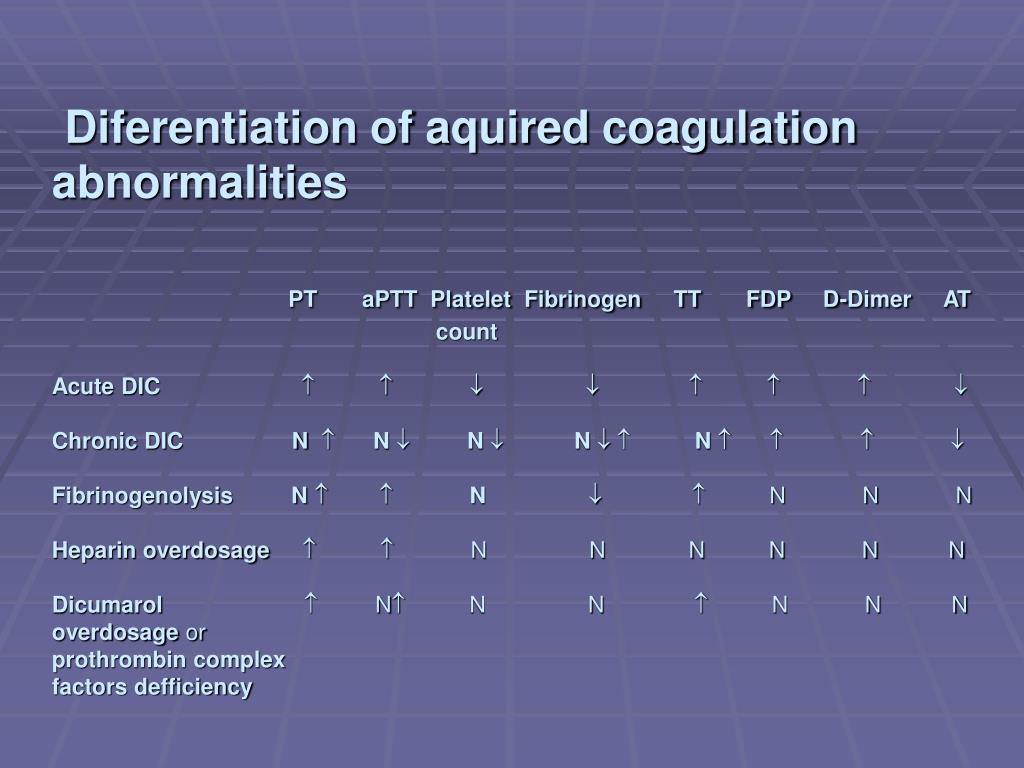 Diferentiation of aquired coagulation abnormalities

| | PT | aPTT | Platelet count | Fibrinogen | TT | FDP | D-Dimer | AT |
|---|---|---|---|---|---|---|---|---|
| Acute DIC | ↑ | ↑ | ↓ | ↓ | ↑ | ↑ | ↑ | ↓ |
| Chronic DIC | N ↑ | N ↓ | N ↓ | N ↓ ↑ | N ↑ | ↑ | ↑ | ↓ |
| Fibrinogenolysis | N ↑ | ↑ | N | ↓ | ↑ | N | N | N |
| Heparin overdosage | ↑ | ↑ | N | N | N | N | N | N |
| Dicumarol overdosage or prothrombin complex factors defficiency | ↑ | N↑ | N | N | ↑ | N | N | N |